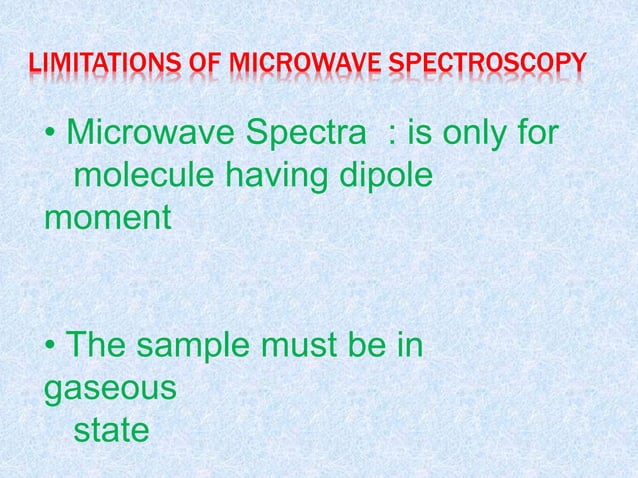 LIMITATIONS OF MICROWAVE SPECTROSCOPY

• Microwave Spectra : is only for molecule having dipole moment

• The sample must be in gaseous state